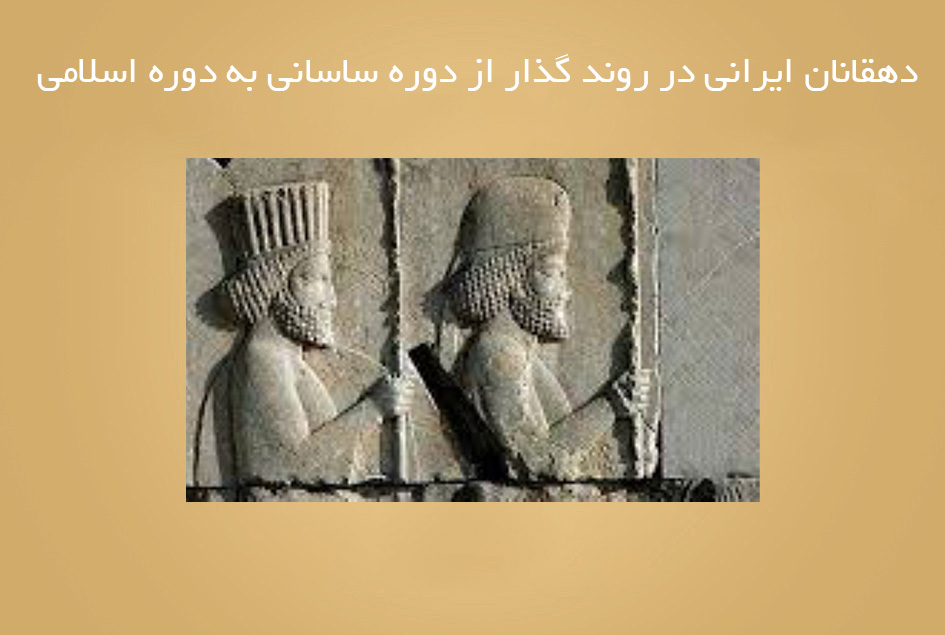 دهقانان ایرانی در روند گذار از دوره ساسانی به دوره اسلامی